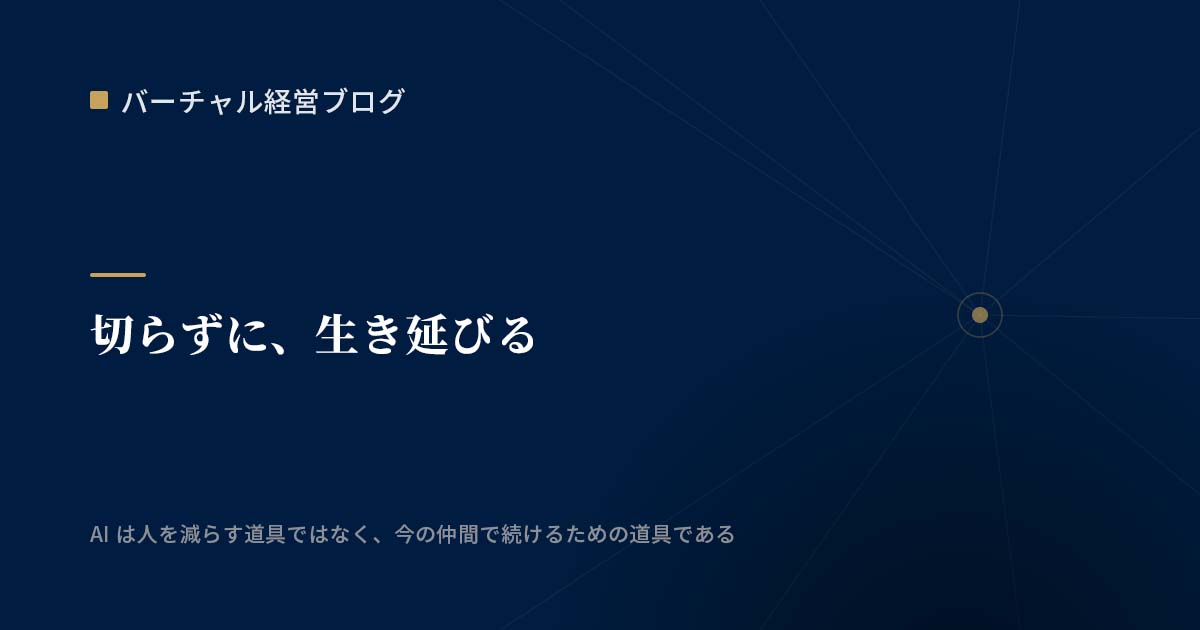 バーチャル経営ブログ

切らずに、生き延びる

AI は人を減らす道具ではなく、今の仲間で続けるための道具である